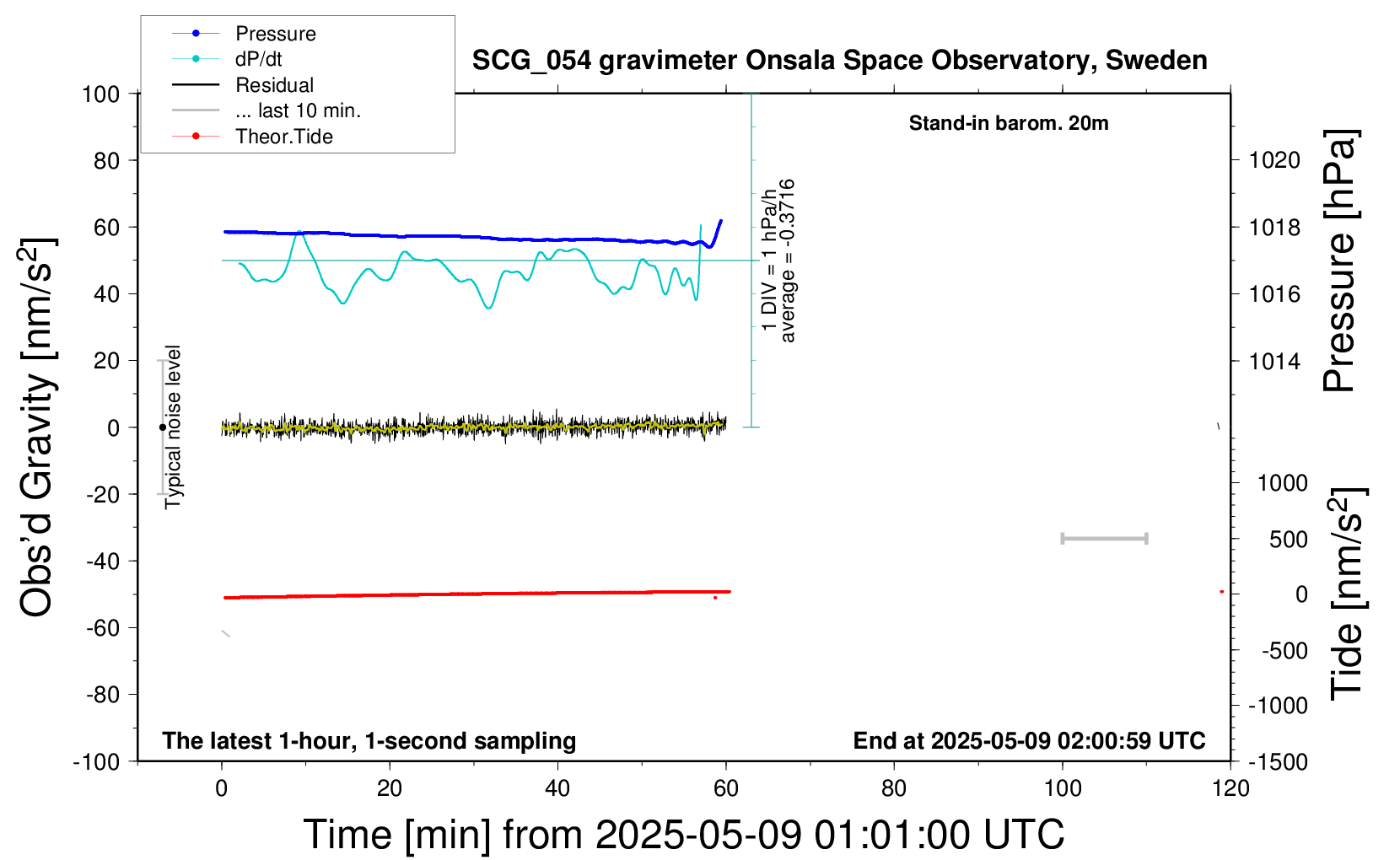 Pressure
dP/dt
Residual
... last 10 min.
Theor.Tide

SCG_054 gravimeter Onsala Space Observatory, Sweden

Stand-in barom. 20m

1 DIV = 1 hPa/h
average = -0.3716

Typical noise level

Obs'd Gravity [nm/s$^2$]

100
80
60
40
20
0
-20
-40
-60
-80
-100

Pressure [hPa]

1020
1018
1016
1014

Tide [nm/s$^2$]

1000
500
0
-500
-1000
-1500

The latest 1-hour, 1-second sampling

End at 2025-05-09 02:00:59 UTC

0
20
40
60
80
100
120

Time [min] from 2025-05-09 01:01:00 UTC